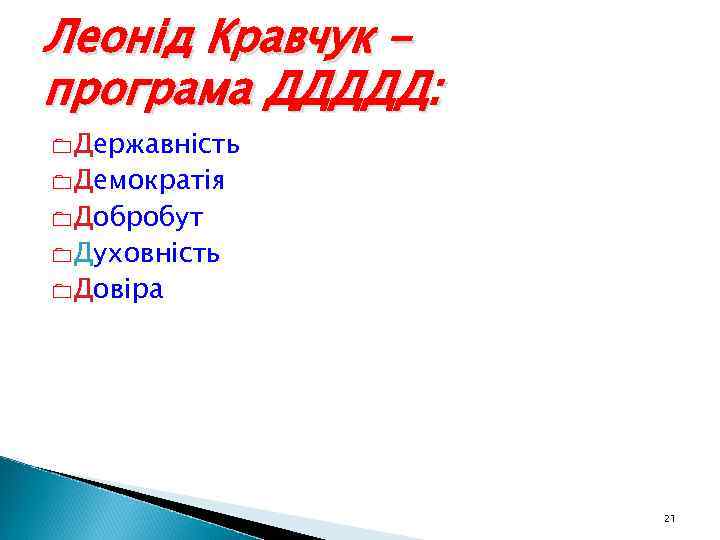 Леонід Кравчук – програма ДДДДД:

Державність
Демократія
Добробут
Духовність
Довіра

21